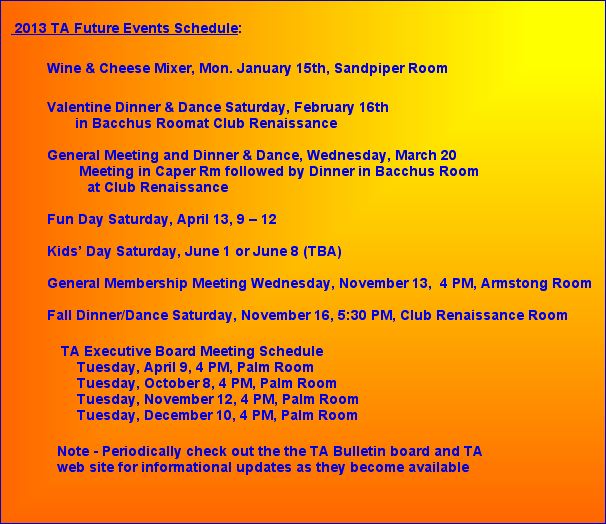 2013 TA Future Events Schedule:

Wine & Cheese Mixer, Mon. January 15th, Sandpiper Room

Valentine Dinner & Dance Saturday, February 16th
in Bacchus Roomat Club Renaissance

General Meeting and Dinner & Dance, Wednesday, March 20
Meeting in Caper Rm followed by Dinner in Bacchus Room
at Club Renaissance

Fun Day Saturday, April 13, 9 – 12

Kids' Day Saturday, June 1 or June 8 (TBA)

General Membership Meeting Wednesday, November 13, 4 PM, Armstong Room

Fall Dinner/Dance Saturday, November 16, 5:30 PM, Club Renaissance Room

TA Executive Board Meeting Schedule
Tuesday, April 9, 4 PM, Palm Room
Tuesday, October 8, 4 PM, Palm Room
Tuesday, November 12, 4 PM, Palm Room
Tuesday, December 10, 4 PM, Palm Room

Note - Periodically check out the the TA Bulletin board and TA web site for informational updates as they become available